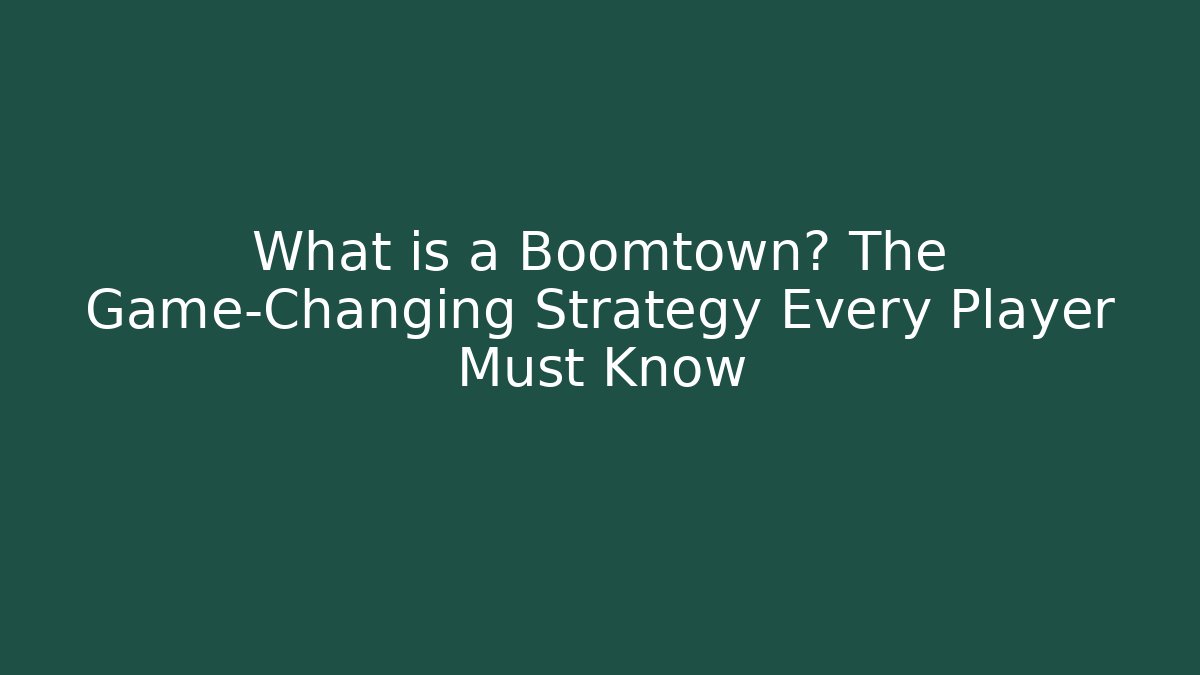 What is a Boomtown? The Game-Changing Strategy Every Player Must Know